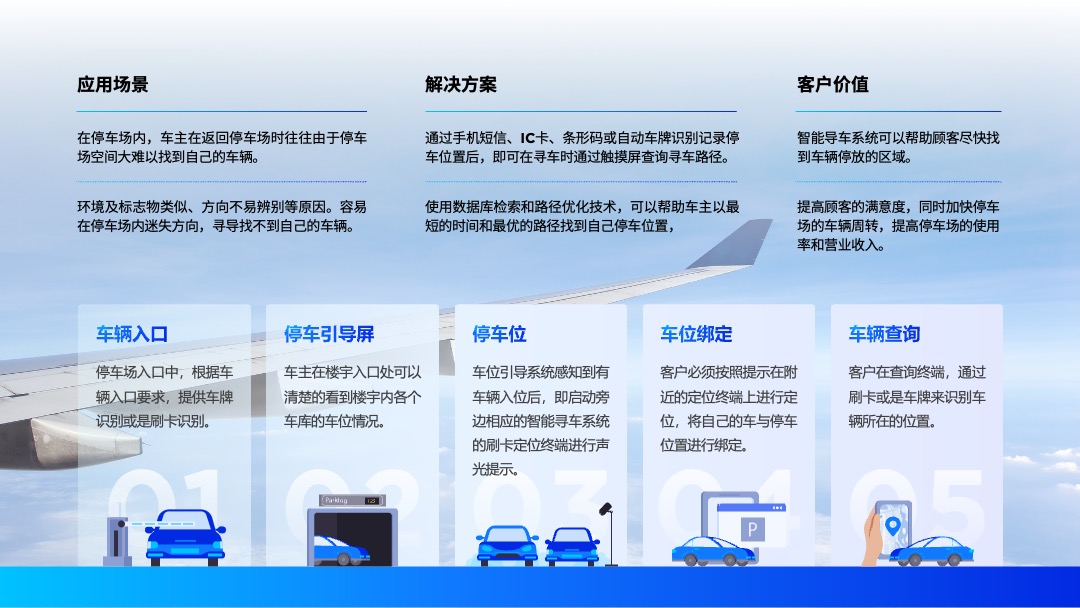 应用场景

在停车场内，车主在返回停车场时往往由于停车场空间大难以找到自己的车辆。

环境及标志物类似、方向不易辨别等原因。容易在停车场内迷失方向，寻寻找不到自己的车辆。

解决方案

通过手机短信、IC卡、条形码或自动车牌识别记录停车位置后，即可在寻车时通过触摸屏查询寻车路径。

使用数据库检索和路径优化技术，可以帮助车主以最短的时间和最优的路径找到自己停车位置，

客户价值

智能导车系统可以帮助顾客尽快找到车辆停放的区域。

提高顾客的满意度，同时加快停车场的车辆周转，提高停车场的使用率和营业收入。

车辆入口

停车场入口中，根据车辆入口要求，提供车牌识别或是刷卡识别。

01

停车引导屏

车主在楼宇入口处可以清楚的看到楼宇内各个车库的车位情况。

02

Parking

停车位

车位引导系统感知到有车辆入位后，即启动旁边相应的智能寻车系统的刷卡定位终端进行声光提示。

03

车位绑定

客户必须按照提示在附近的定位终端上进行定位，将自己的车与停车位置进行绑定。

04

P

车辆查询

客户在查询终端，通过刷卡或是车牌来识别车辆所在的位置。

05